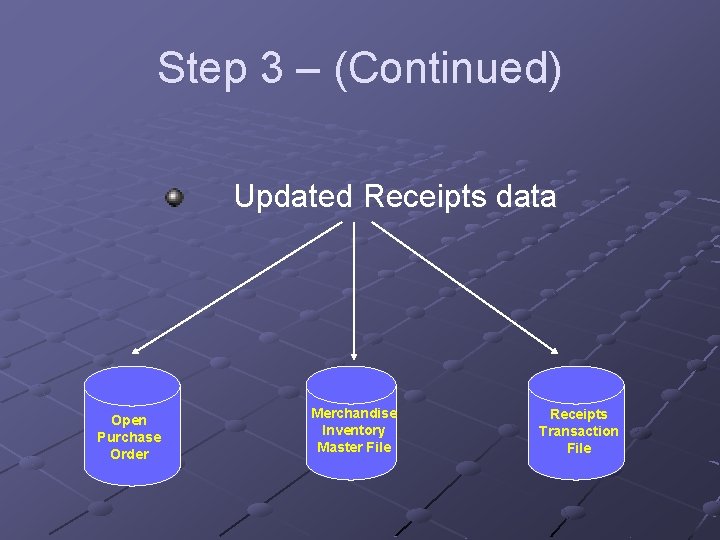 Step 3 – (Continued)

Updated Receipts data

Open Purchase Order

Merchandise Inventory Master File

Receipts Transaction File